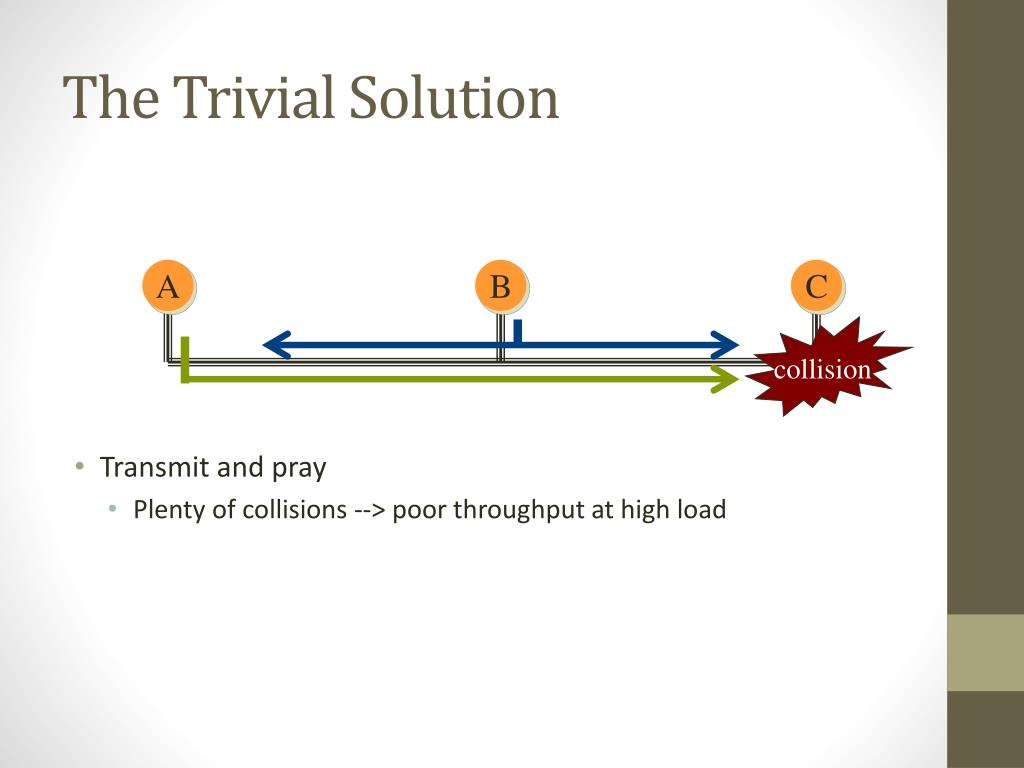 The Trivial Solution

A B C

collision

• Transmit and pray
  • Plenty of collisions --> poor throughput at high load